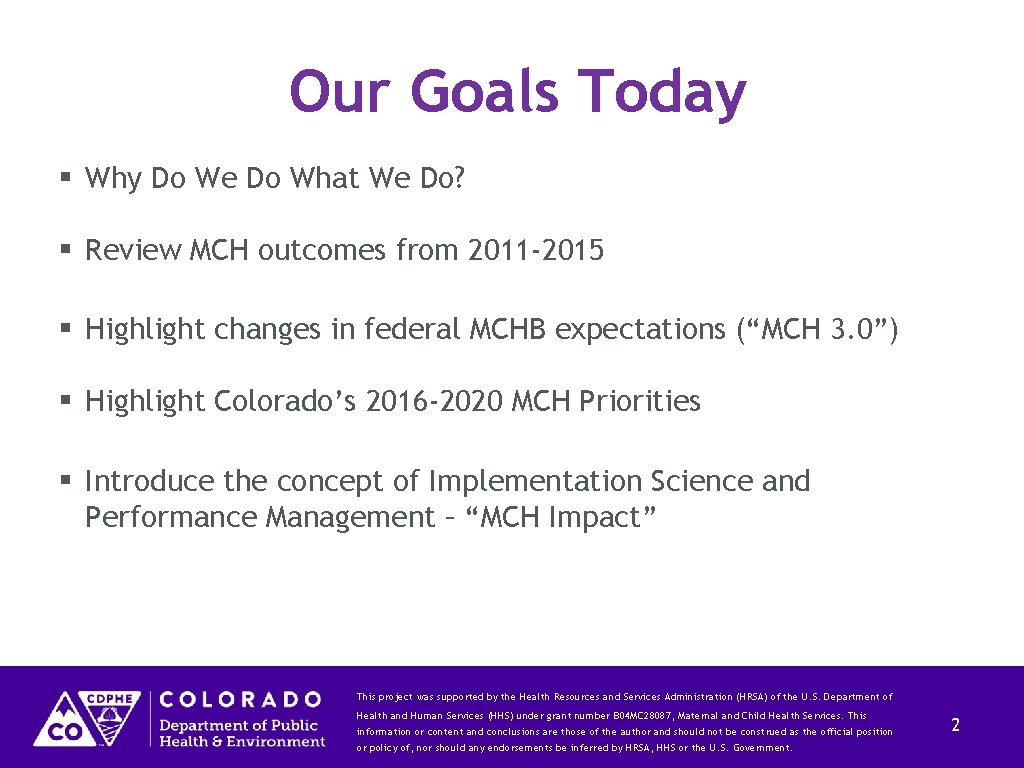 Our Goals Today

§ Why Do We Do What We Do?

§ Review MCH outcomes from 2011-2015

§ Highlight changes in federal MCHB expectations (“MCH 3.0”)

§ Highlight Colorado’s 2016-2020 MCH Priorities

§ Introduce the concept of Implementation Science and Performance Management – “MCH Impact”

CDPHE CO COLORADO Department of Public Health & Environment

This project was supported by the Health Resources and Services Administration (HRSA) of the U.S. Department of Health and Human Services (HHS) under grant number B04MC28087, Maternal and Child Health Services. This information or content and conclusions are those of the author and should not be construed as the official position or policy of, nor should any endorsements be inferred by HRSA, HHS or the U.S. Government.

2